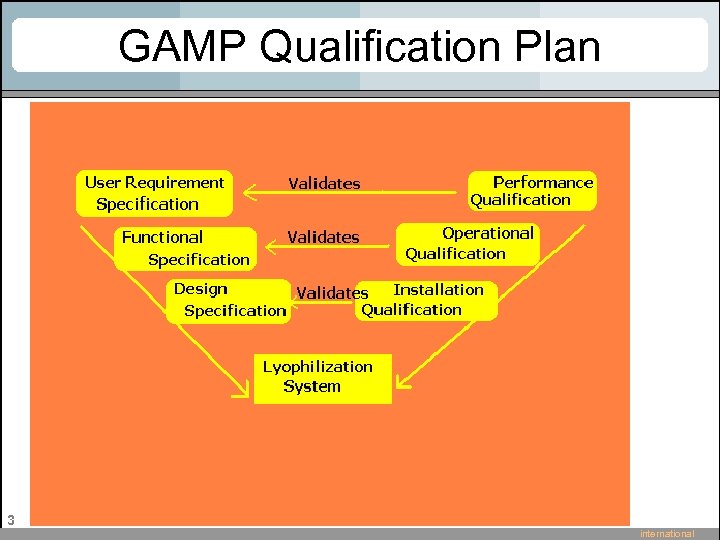 GAMP Qualification Plan

User Requirement Specification

Validates

Performance Qualification

Functional Specification

Validates

Operational Qualification

Design Specification

Validates

Installation Qualification

Lyophilization System

3

international